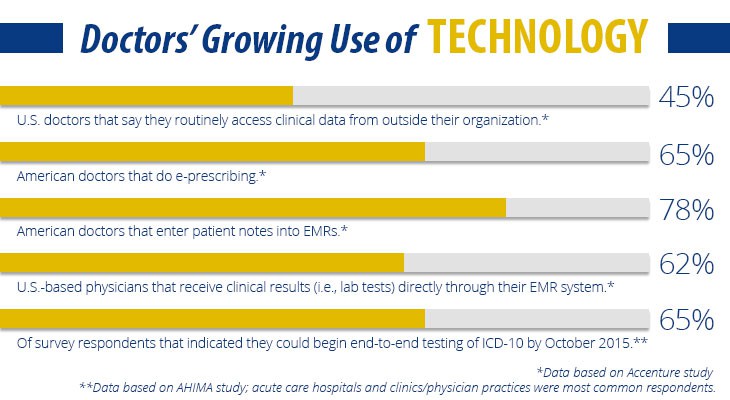 Doctors' Growing Use of TECHNOLOGY

45%
U.S. doctors that say they routinely access clinical data from outside their organization.*

65%
American doctors that do e-prescribing.*

78%
American doctors that enter patient notes into EMRs.*

62%
U.S.-based physicians that receive clinical results (i.e., lab tests) directly through their EMR system.*

65%
Of survey respondents that indicated they could begin end-to-end testing of ICD-10 by October 2015.**

*Data based on Accenture study
**Data based on AHIMA study; acute care hospitals and clinics/physician practices were most common respondents.